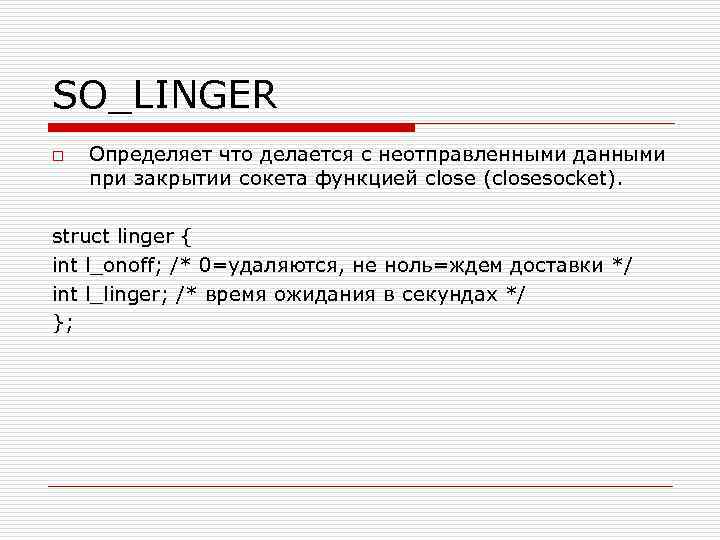 SO_LINGER

Определяет что делается с неотправленными данными при закрытии сокета функцией close (closesocket).

struct linger {
int l_onoff; /* 0=удаляются, не ноль=ждем доставки */
int l_linger; /* время ожидания в секундах */
};